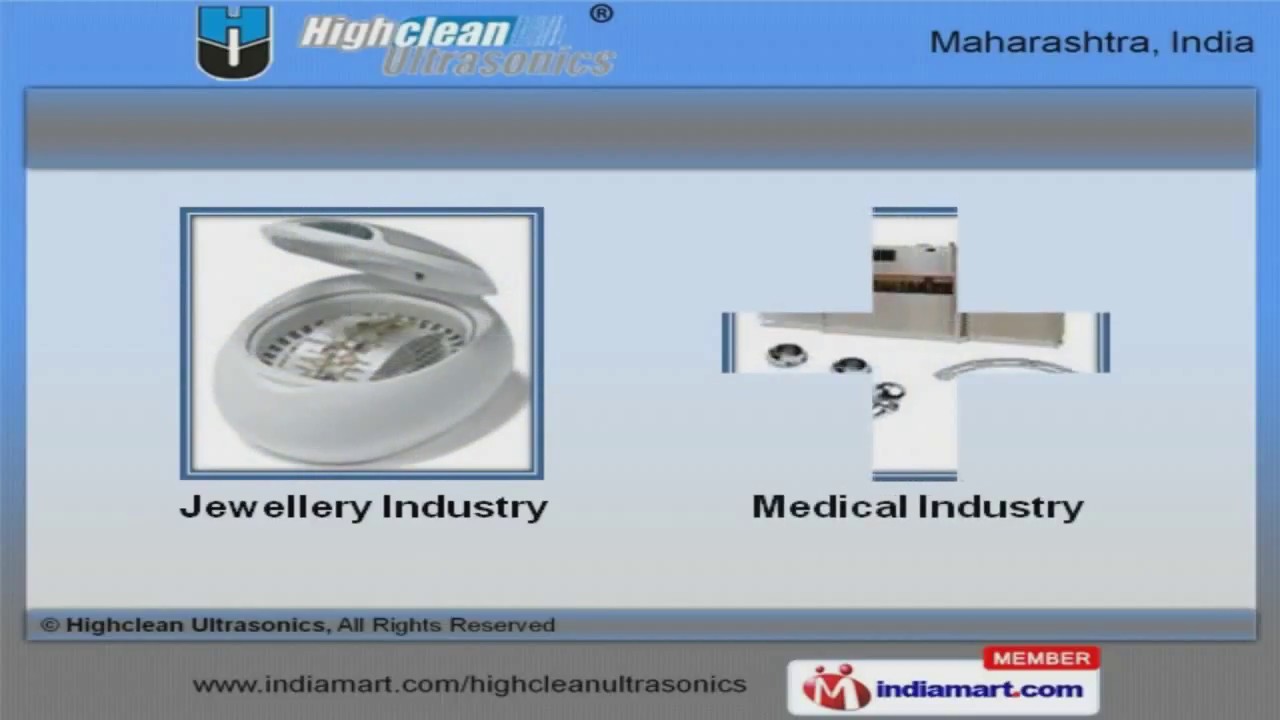 Highclean Ultrasonics ®

Maharashtra, India

Jewellery Industry

Medical Industry

© Highclean Ultrasonics, All Rights Reserved

www.indiamart.com/highcleanultrasonics

MEMBER
indiamart.com